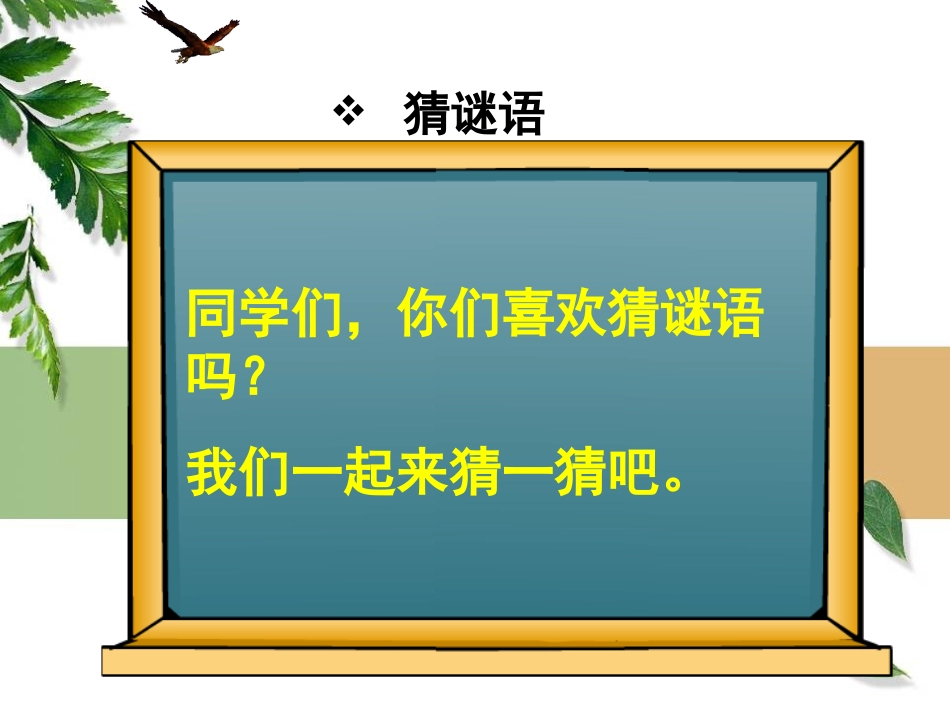 ❖ 猜谜语

同学们，你们喜欢猜谜语吗？

我们一起来猜一猜吧。